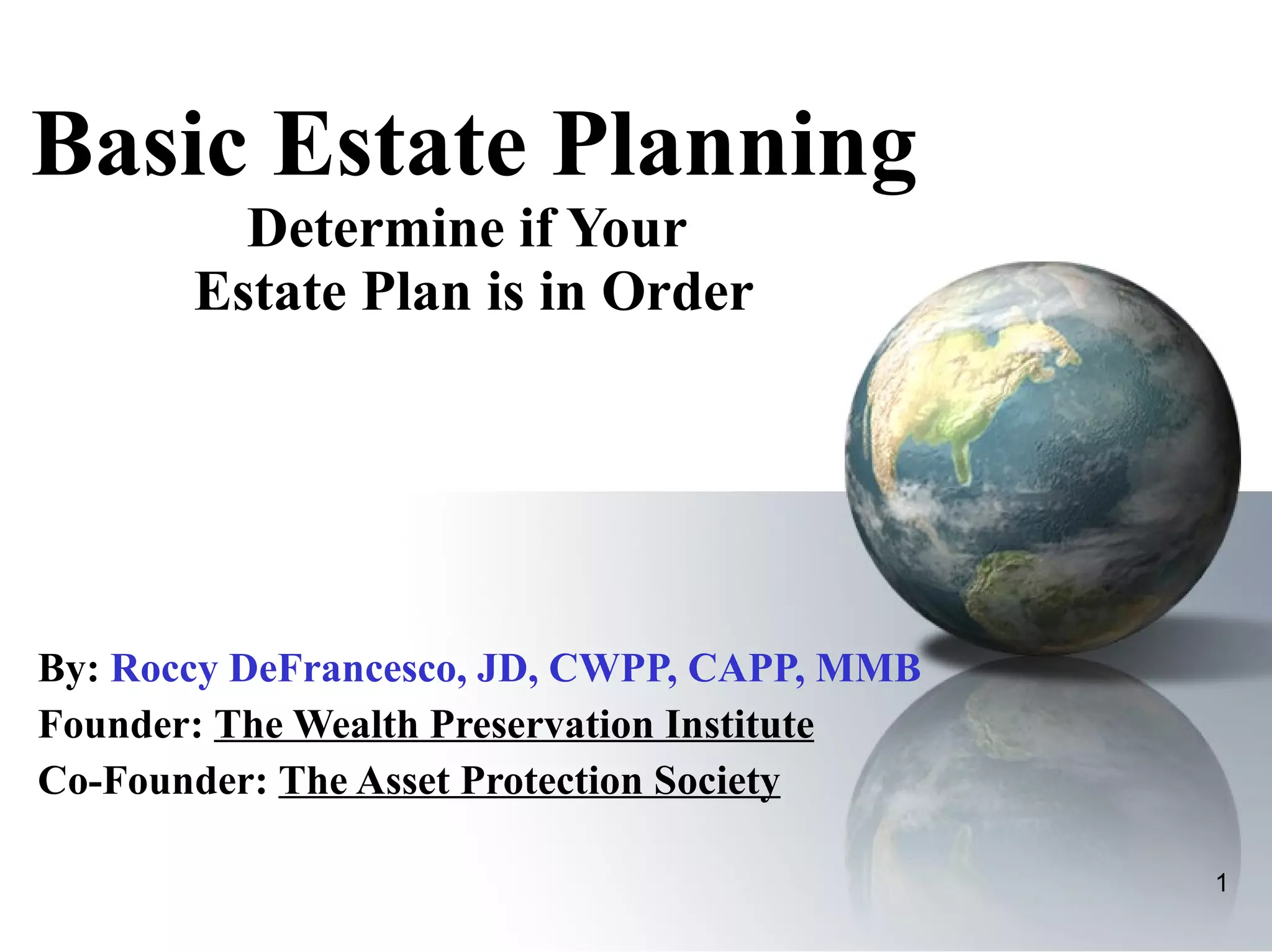 Basic Estate Planning
Determine if Your Estate Plan is in Order

By: Roccy DeFrancesco, JD, CWPP, CAPP, MMB
Founder: The Wealth Preservation Institute
Co-Founder: The Asset Protection Society

1